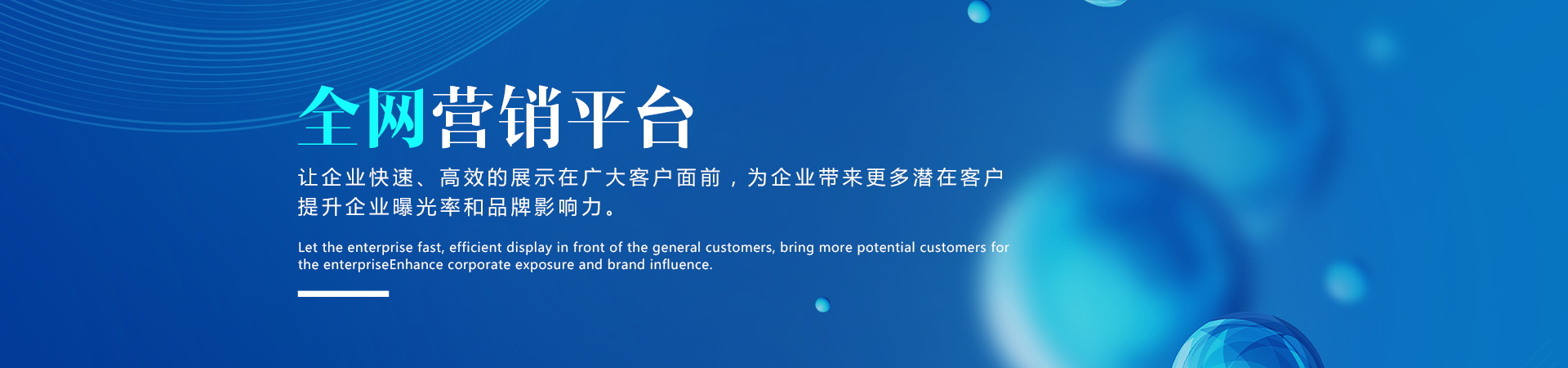 全网营销平台

让企业快速、高效的展示在广大客户面前，为企业带来更多潜在客户
提升企业曝光率和品牌影响力。

Let the enterprise fast, efficient display in front of the general customers, bring more potential customers for the enterpriseEnhance corporate exposure and brand influence.